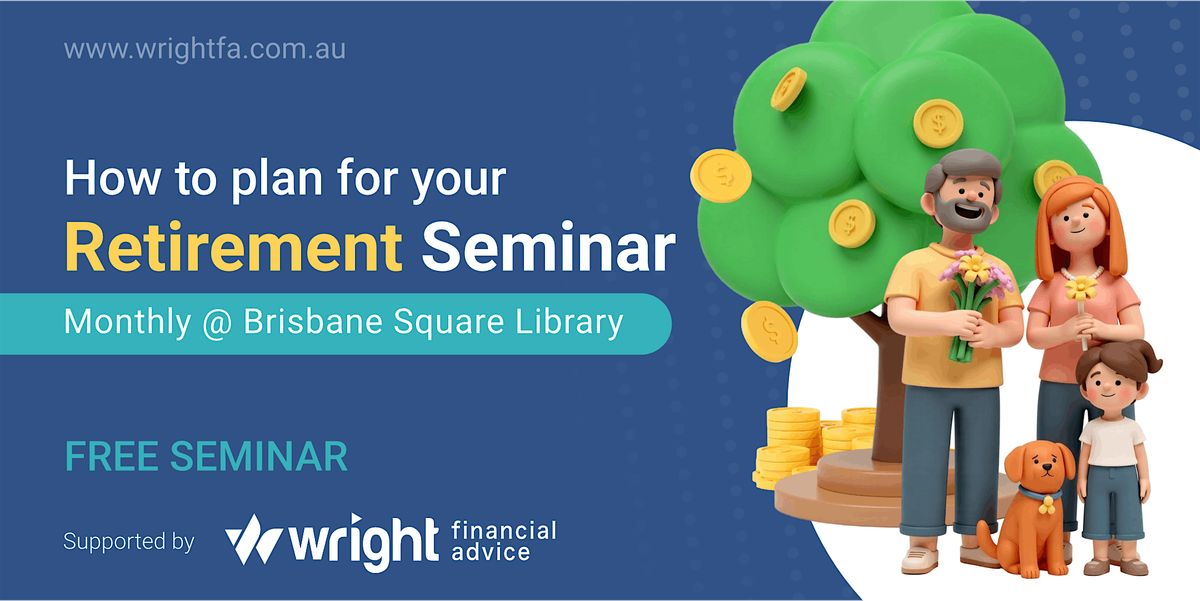 www.wrightfa.com.au

How to plan for your
Retirement Seminar

Monthly @ Brisbane Square Library

FREE SEMINAR

Supported by wright financial advice